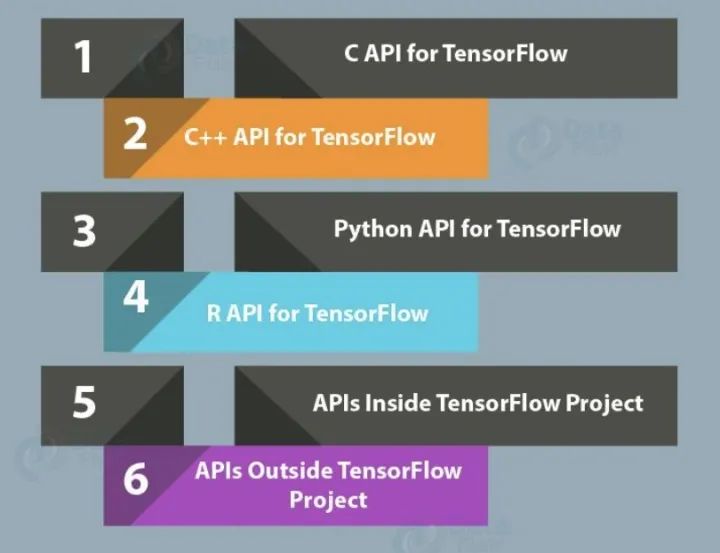 1 C API for TensorFlow

2 C++ API for TensorFlow

3 Python API for TensorFlow

4 R API for TensorFlow

5 APIs Inside TensorFlow Project

6 APIs Outside TensorFlow Project